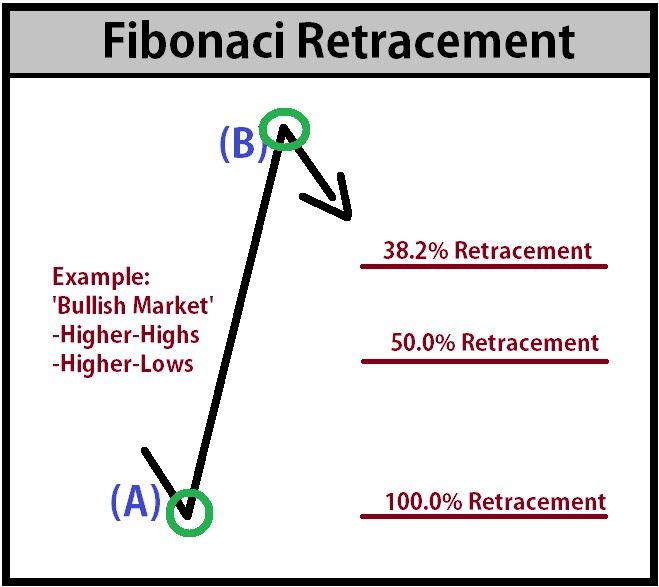 Fibonaci Retracement

(B)

38.2% Retracement

Example:
'Bullish Market'
-Higher-Highs
-Higher-Lows

50.0% Retracement

(A)

100.0% Retracement